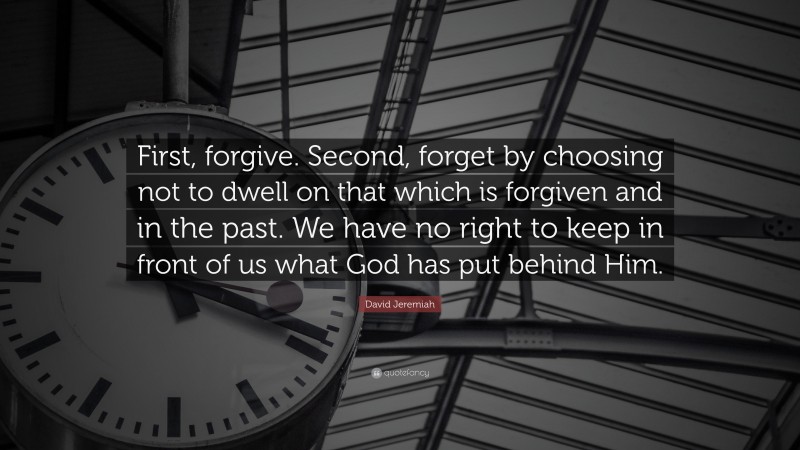 First, forgive. Second, forget by choosing not to dwell on that which is forgiven and in the past. We have no right to keep in front of us what God has put behind Him.

David Jeremiah

quotefancy